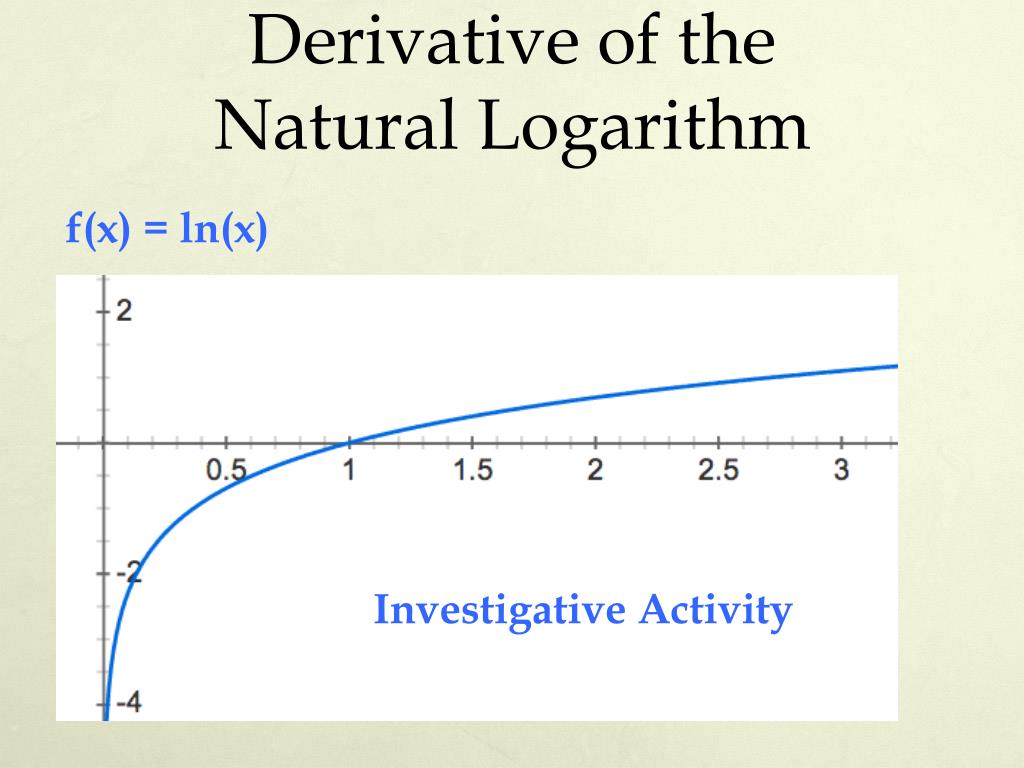 Derivative of the Natural Logarithm

$f(x) = \ln(x)$

2
0.5
1
1.5
2
2.5
3
-2
-4

Investigative Activity